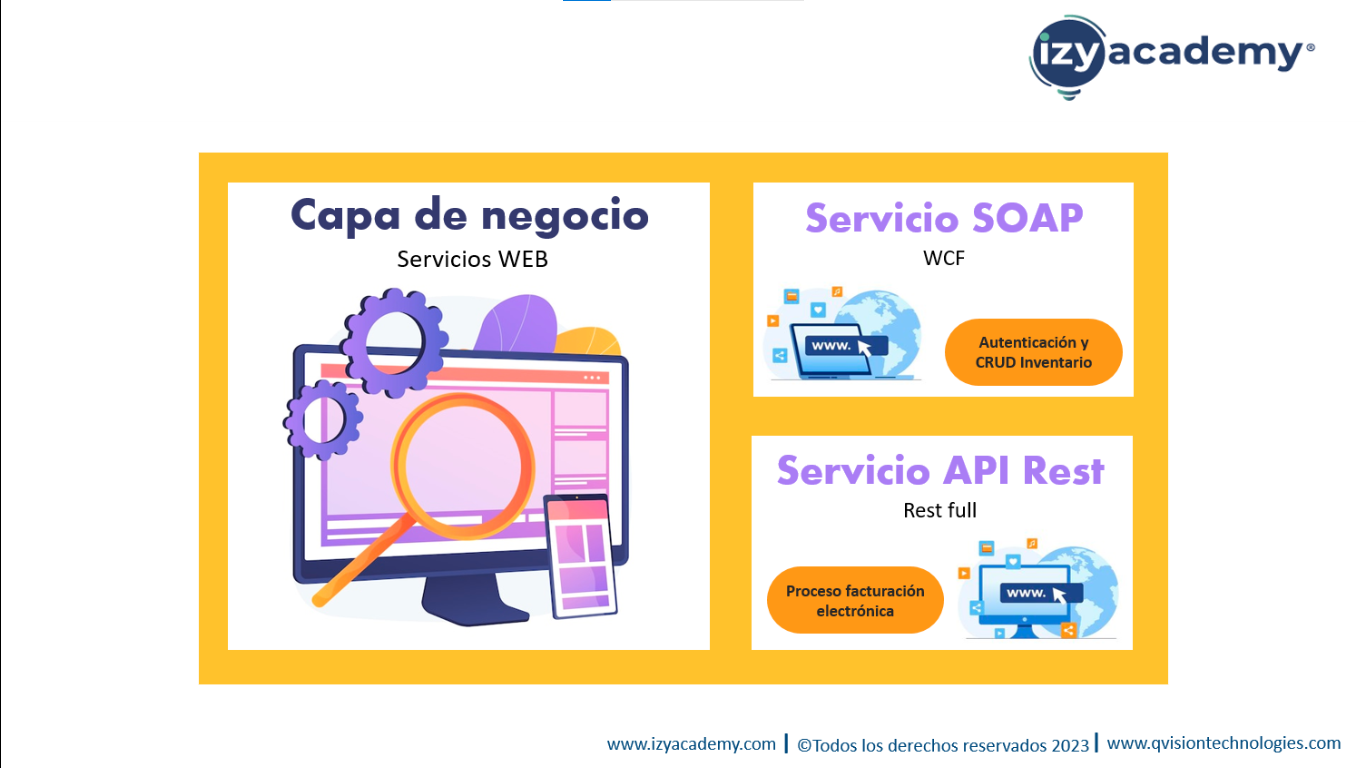 izyacademy®

Capa de negocio

Servicios WEB

Servicio SOAP

WCF

www.

Autenticación y CRUD Inventario

Servicio API Rest

Rest full

Proceso facturación electrónica

www.

www.izyacademy.com | ©Todos los derechos reservados 2023 | www.qvisiontechnologies.com